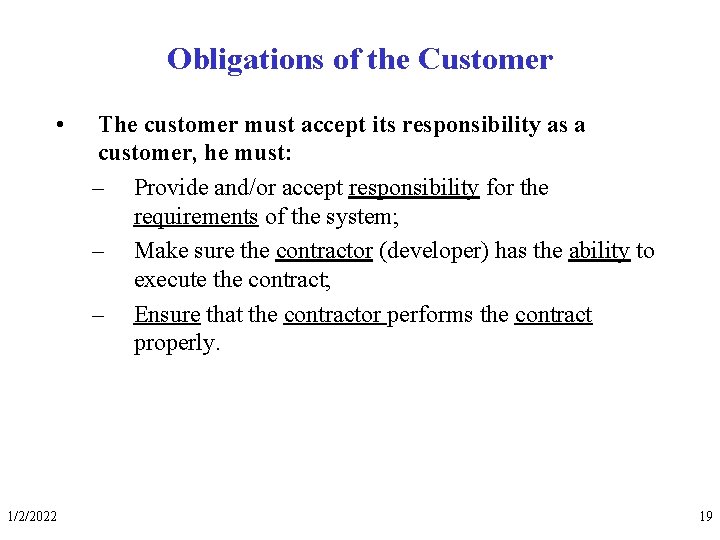 Obligations of the Customer

• The customer must accept its responsibility as a customer, he must:

– Provide and/or accept responsibility for the requirements of the system;

– Make sure the contractor (developer) has the ability to execute the contract;

– Ensure that the contractor performs the contract properly.

1/2/2022

19